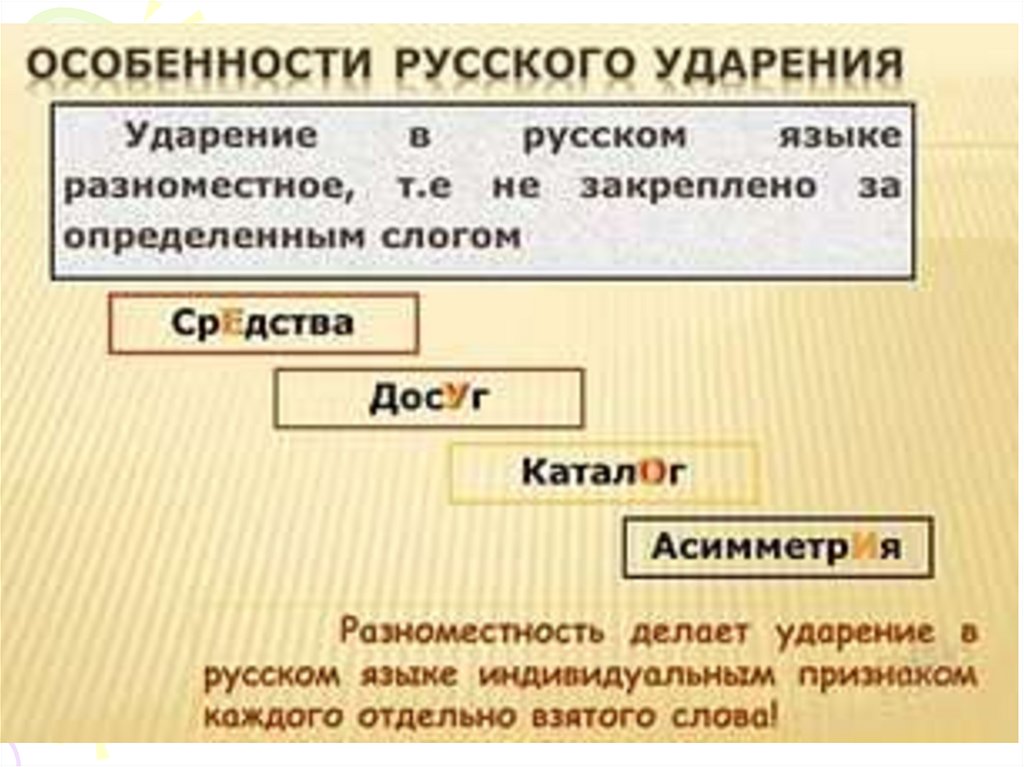 ОСОБЕННОСТИ РУССКОГО УДАРЕНИЯ

Ударение в русском языке разноместное, т.е не закреплено за определенным слогом

СрЕдства

ДосУг

КаталОг

АсимметрИя

Разноместность делает ударение в русском языке индивидуальным признаком каждого отдельно взятого слова!